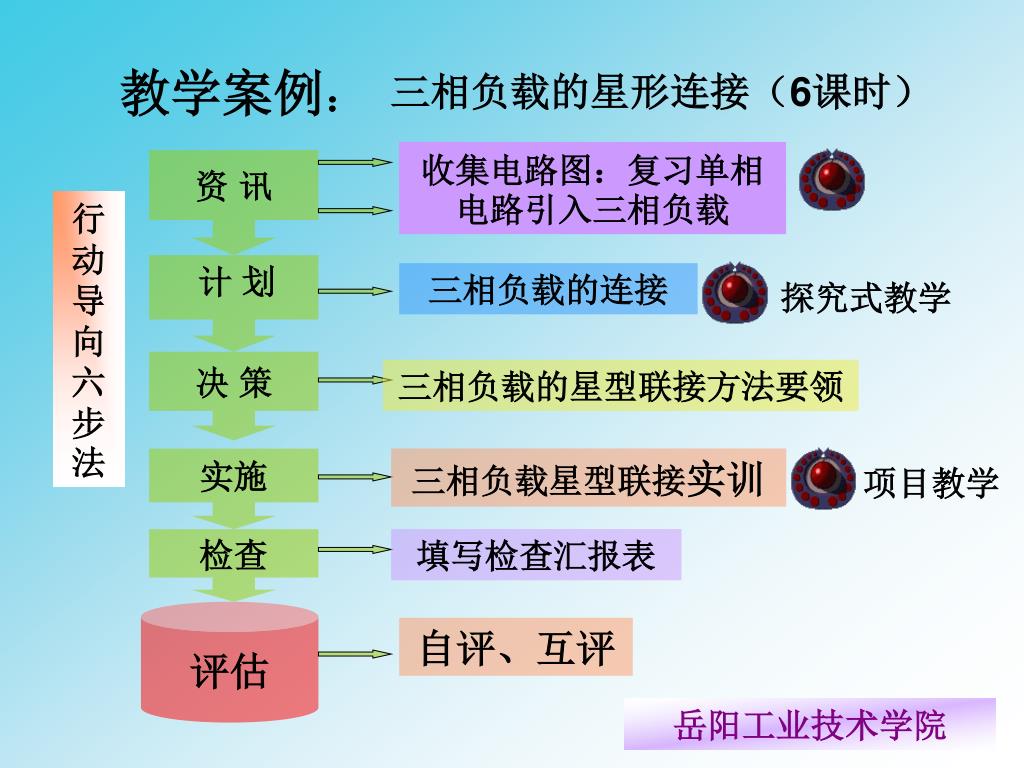 教学案例： 三相负载的星形连接（6课时）

行动导向六步法

资 讯

收集电路图：复习单相电路引入三相负载

计 划

三相负载的连接

探究式教学

决 策

三相负载的星型联接方法要领

实施

三相负载星型联接实训

项目教学

检查

填写检查汇报表

评估

自评、互评

岳阳工业技术学院